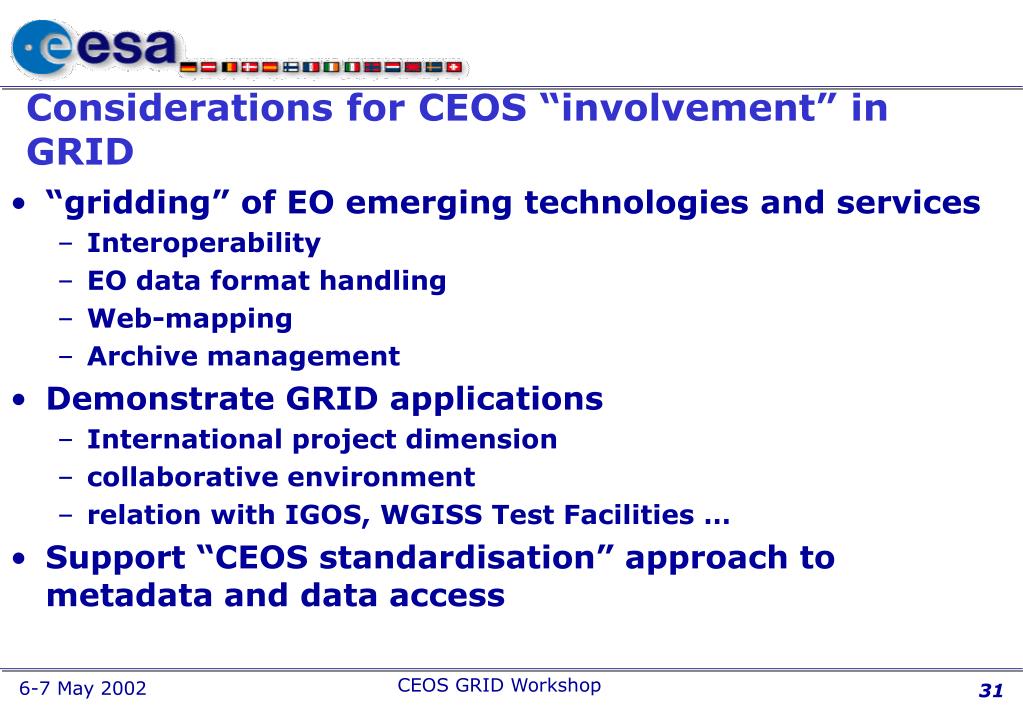 esa

Considerations for CEOS “involvement” in GRID

• “gridding” of EO emerging technologies and services
 – Interoperability
 – EO data format handling
 – Web-mapping
 – Archive management
• Demonstrate GRID applications
 – International project dimension
 – collaborative environment
 – relation with IGOS, WGISS Test Facilities …
• Support “CEOS standardisation” approach to metadata and data access

6-7 May 2002
CEOS GRID Workshop
31